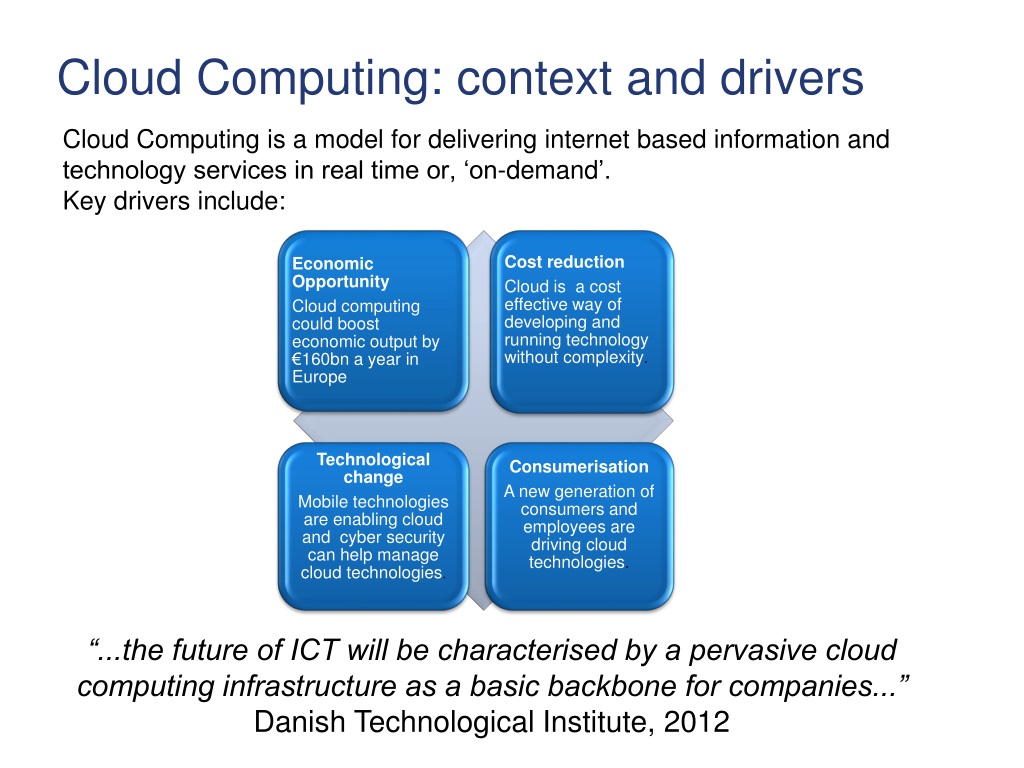 Cloud Computing: context and drivers

Cloud Computing is a model for delivering internet based information and technology services in real time or, ‘on-demand’.
Key drivers include:

Economic Opportunity
Cloud computing could boost economic output by €160bn a year in Europe

Cost reduction
Cloud is a cost effective way of developing and running technology without complexity.

Technological change
Mobile technologies are enabling cloud and cyber security can help manage cloud technologies

Consumerisation
A new generation of consumers and employees are driving cloud technologies

“...the future of ICT will be characterised by a pervasive cloud computing infrastructure as a basic backbone for companies...”
Danish Technological Institute, 2012